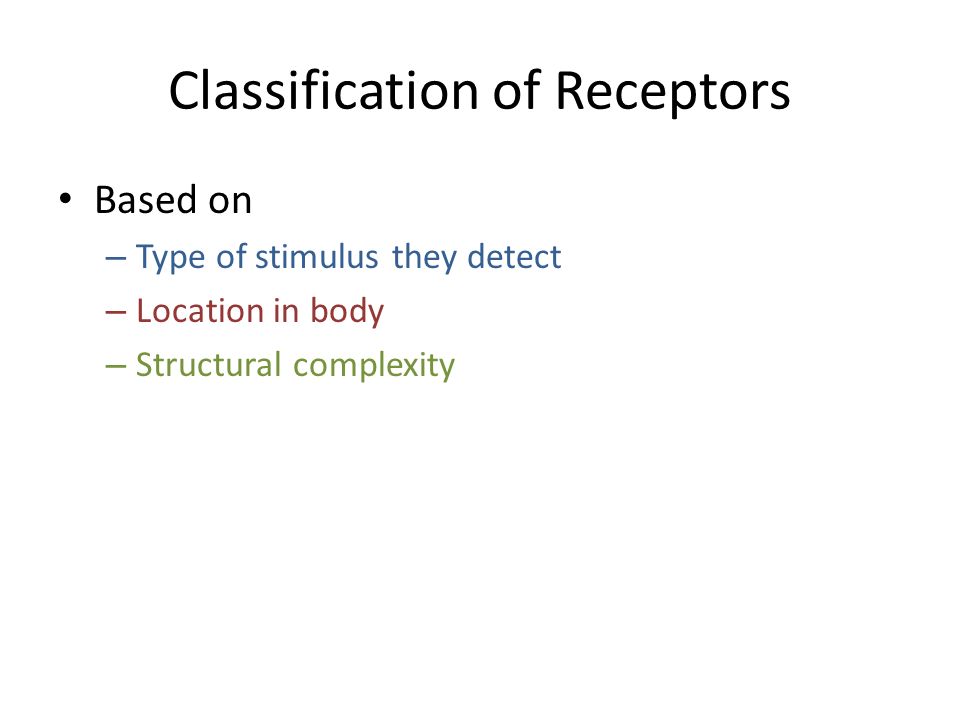 Classification of Receptors

• Based on
– Type of stimulus they detect
– Location in body
– Structural complexity